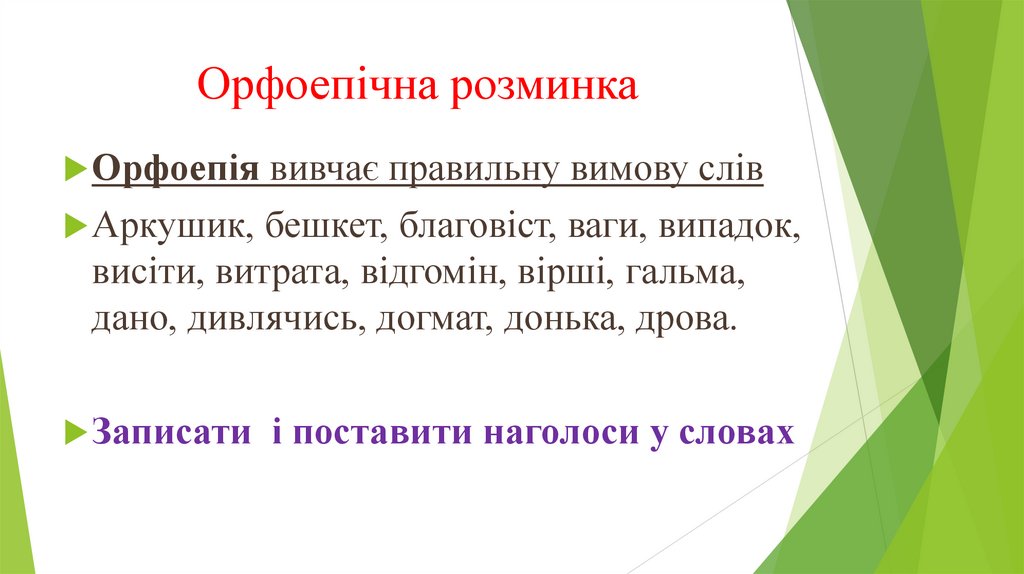 Орфоепічна розминка

Орфоепія вивчає правильну вимову слів

Аркушик, бешкет, благовіст, ваги, випадок, висіти, витрата, відгомін, вірші, гальма, дано, дивлячись, догмат, донька, дрова.

Записати і поставити наголоси у словах